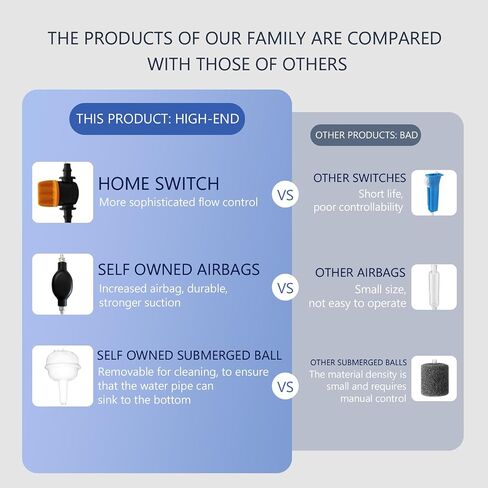 THE PRODUCTS OF OUR FAMILY ARE COMPARED WITH THOSE OF OTHERS

THIS PRODUCT: HIGH-END

HOME SWITCH
More sophisticated flow control

SELF OWNED AIRBAGS
Increased airbag, durable, stronger suction

SELF OWNED SUBMERGED BALL
Removable for cleaning, to ensure that the water pipe can sink to the bottom

VS

VS

VS

OTHER PRODUCTS: BAD

OTHER SWITCHES
Short life, poor controllability

OTHER AIRBAGS
Small size, not easy to operate

OTHER SUBMERGED BALLS
The material density is small and requires manual control